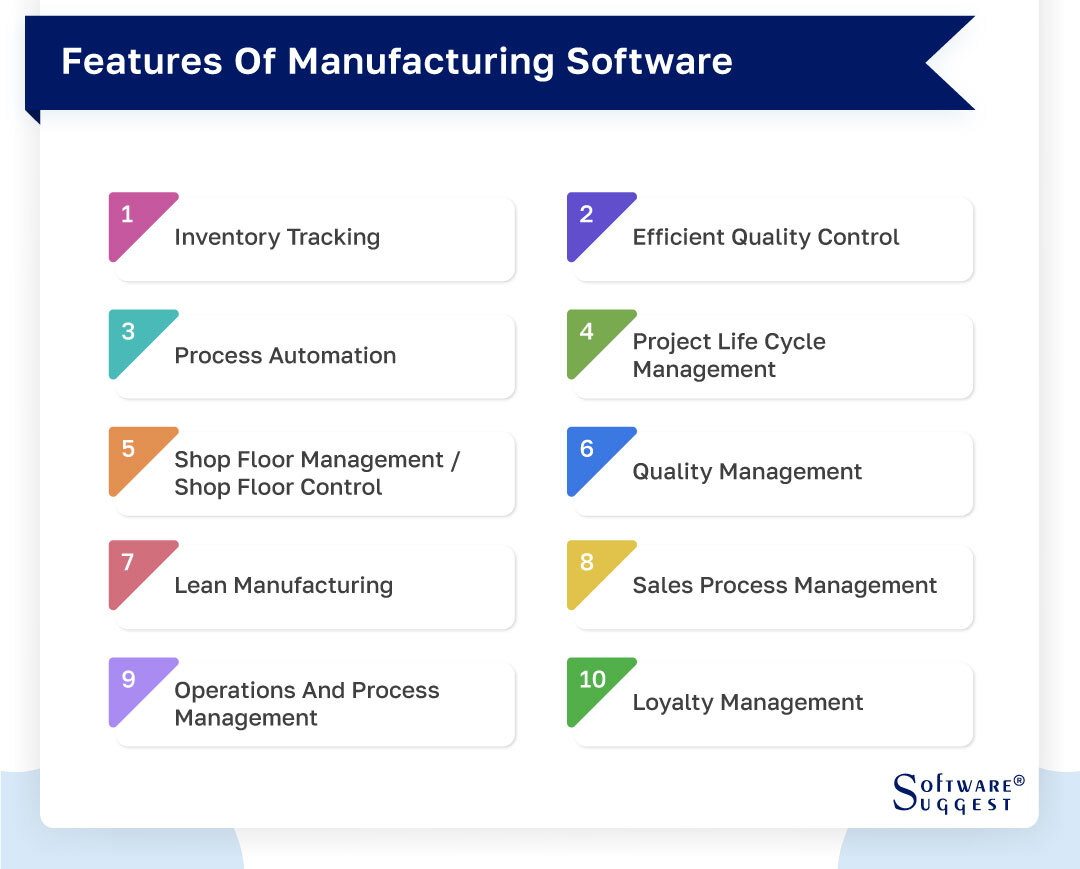 Features Of Manufacturing Software

1 Inventory Tracking

2 Efficient Quality Control

3 Process Automation

4 Project Life Cycle Management

5 Shop Floor Management / Shop Floor Control

6 Quality Management

7 Lean Manufacturing

8 Sales Process Management

9 Operations And Process Management

10 Loyalty Management

SOFTWARE® SUGGEST